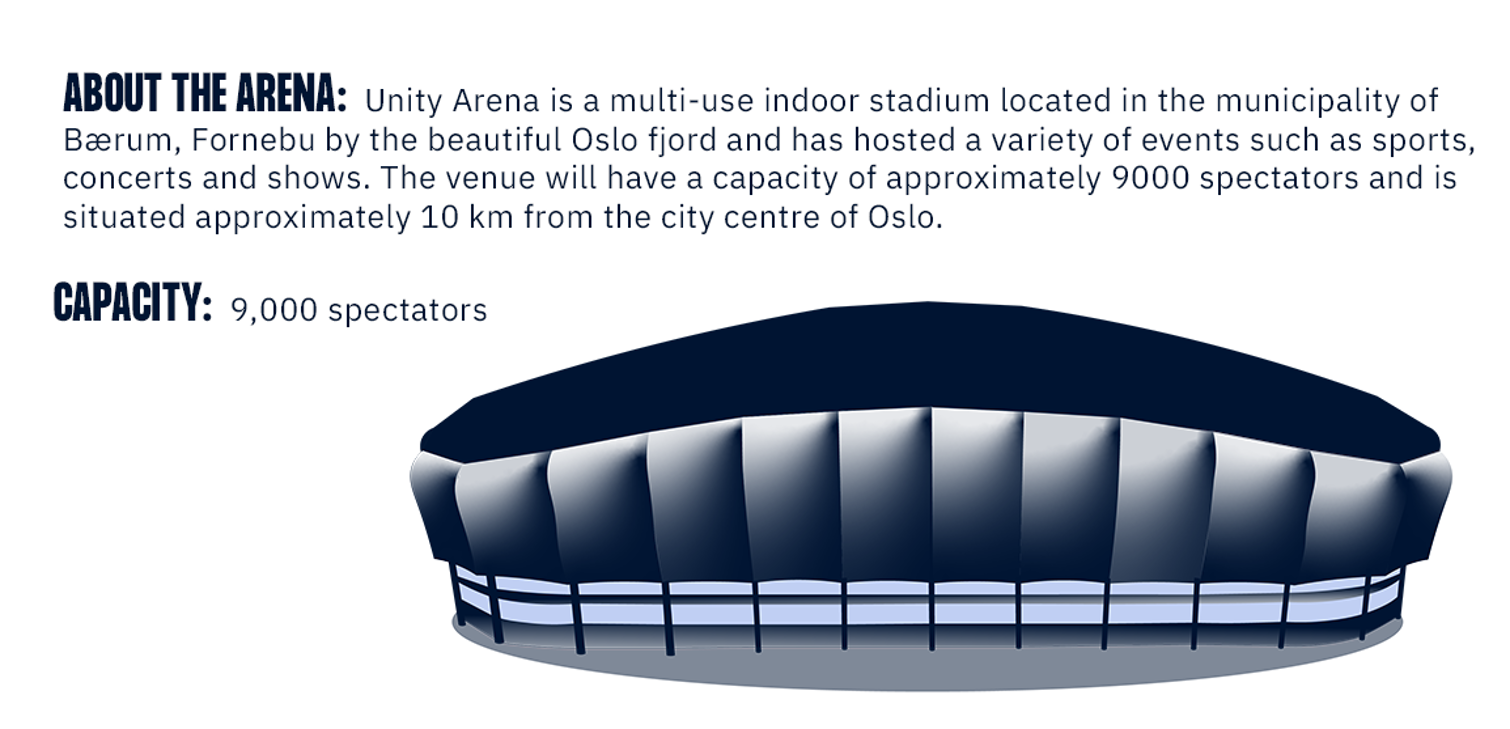 ABOUT THE ARENA: Unity Arena is a multi-use indoor stadium located in the municipality of Bærum, Fornebu by the beautiful Oslo fjord and has hosted a variety of events such as sports, concerts and shows. The venue will have a capacity of approximately 9000 spectators and is situated approximately 10 km from the city centre of Oslo.

CAPACITY: 9,000 spectators